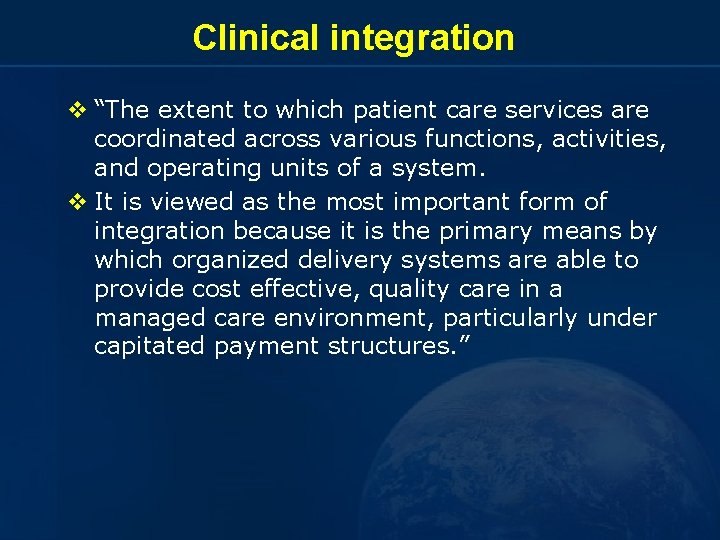 Clinical integration

❖ “The extent to which patient care services are coordinated across various functions, activities, and operating units of a system.

❖ It is viewed as the most important form of integration because it is the primary means by which organized delivery systems are able to provide cost effective, quality care in a managed care environment, particularly under capitated payment structures.”